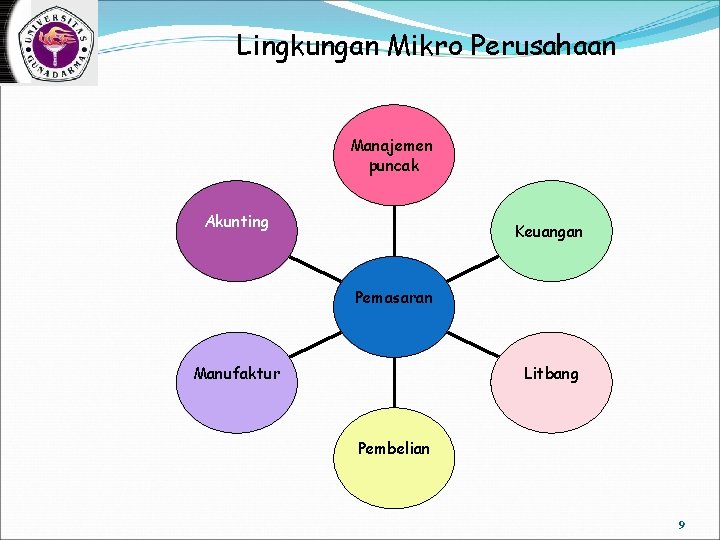 UNIVERSITAS GUNADARMA

Lingkungan Mikro Perusahaan

Manajemen puncak

Akunting

Keuangan

Pemasaran

Manufaktur

Litbang

Pembelian

9